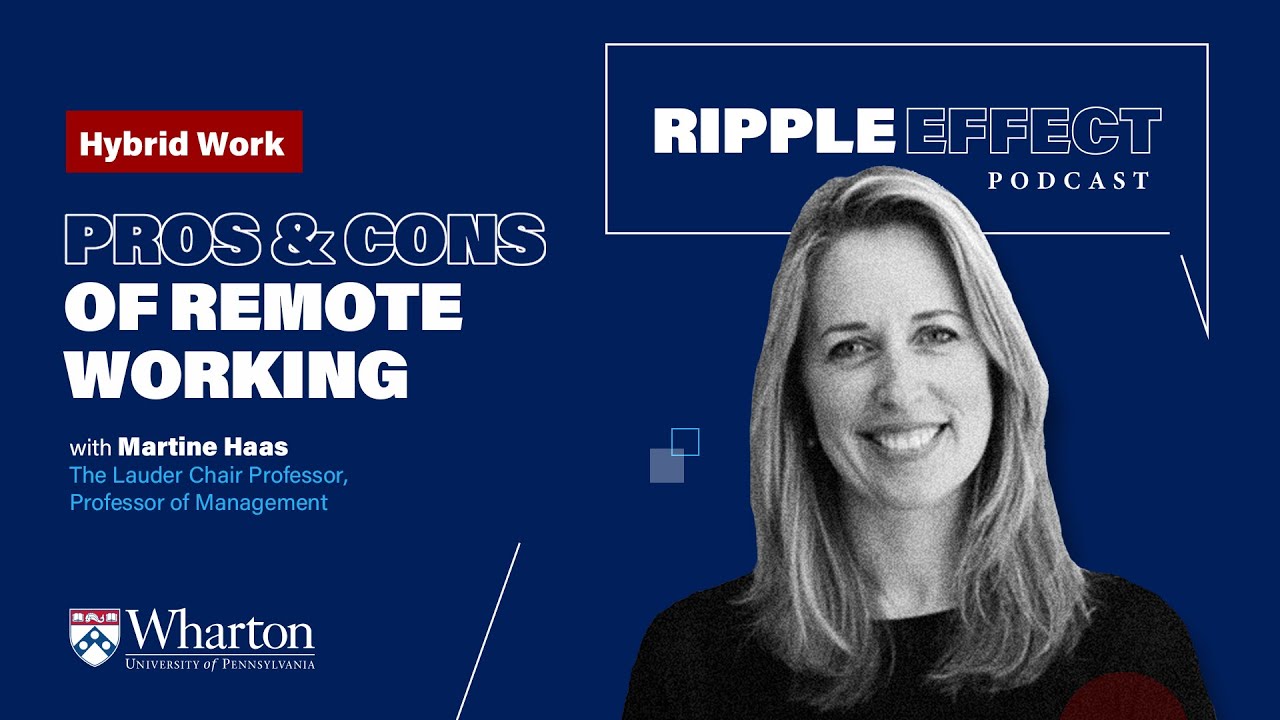 Hybrid Work

PROS & CONS OF REMOTE WORKING

with Martine Haas
The Lauder Chair Professor, Professor of Management

Wharton
UNIVERSITY of PENNSYLVANIA

RIPPLE EFFECT
PODCAST